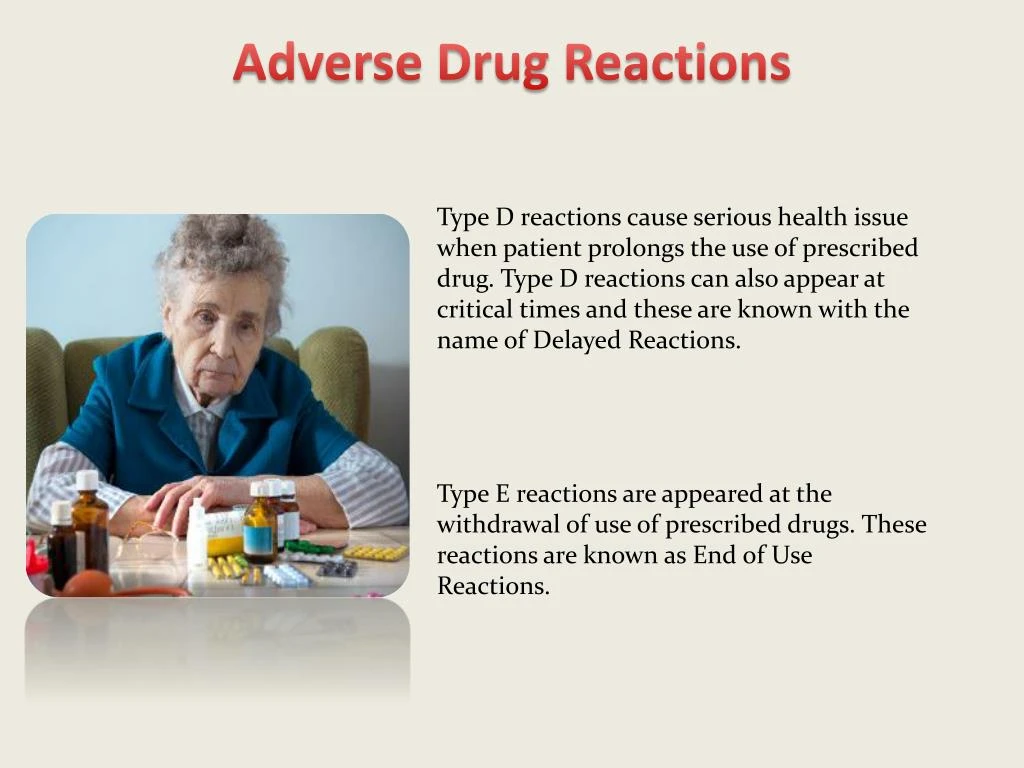 Adverse Drug Reactions

Type D reactions cause serious health issue when patient prolongs the use of prescribed drug. Type D reactions can also appear at critical times and these are known with the name of Delayed Reactions.

Type E reactions are appeared at the withdrawal of use of prescribed drugs. These reactions are known as End of Use Reactions.